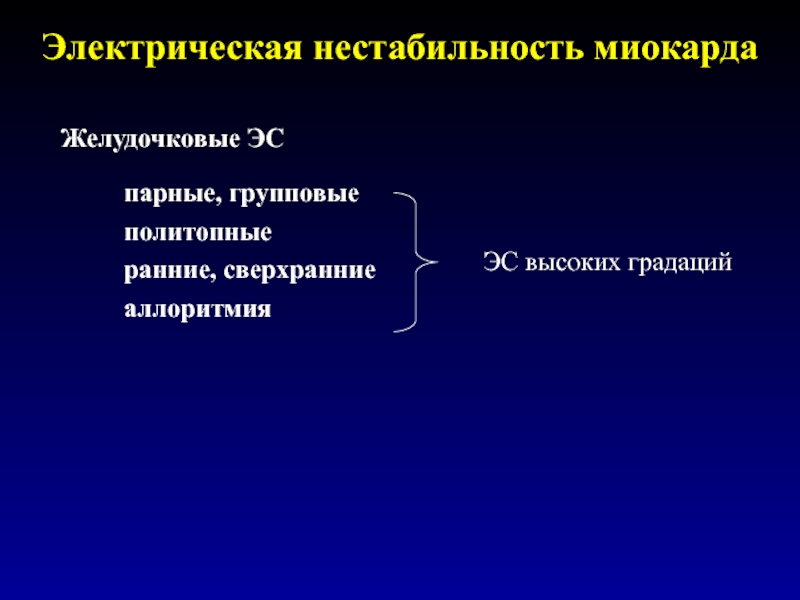 Электрическая нестабильность миокарда

Желудочковые ЭС

парные, групповые
политопные
ранние, сверхранние
аллоритмия

ЭС высоких градаций